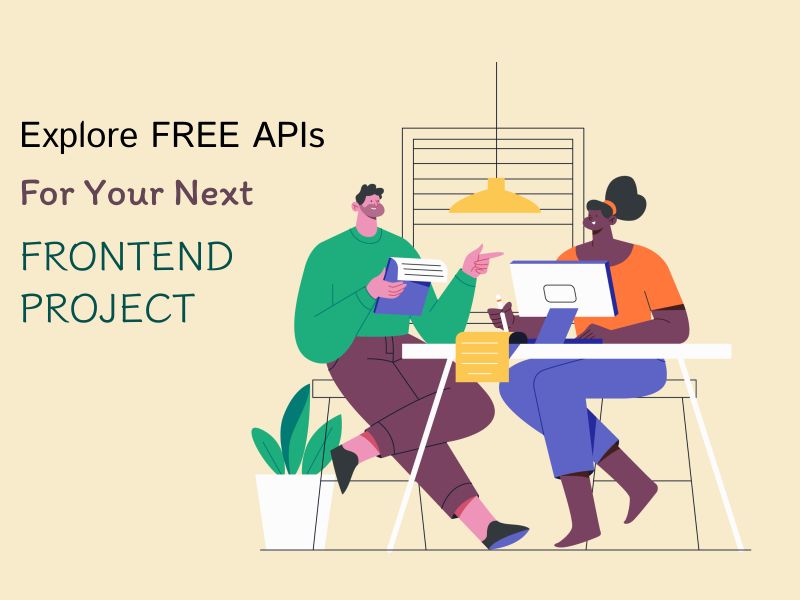 Explore FREE APIs

For Your Next

FRONTEND PROJECT